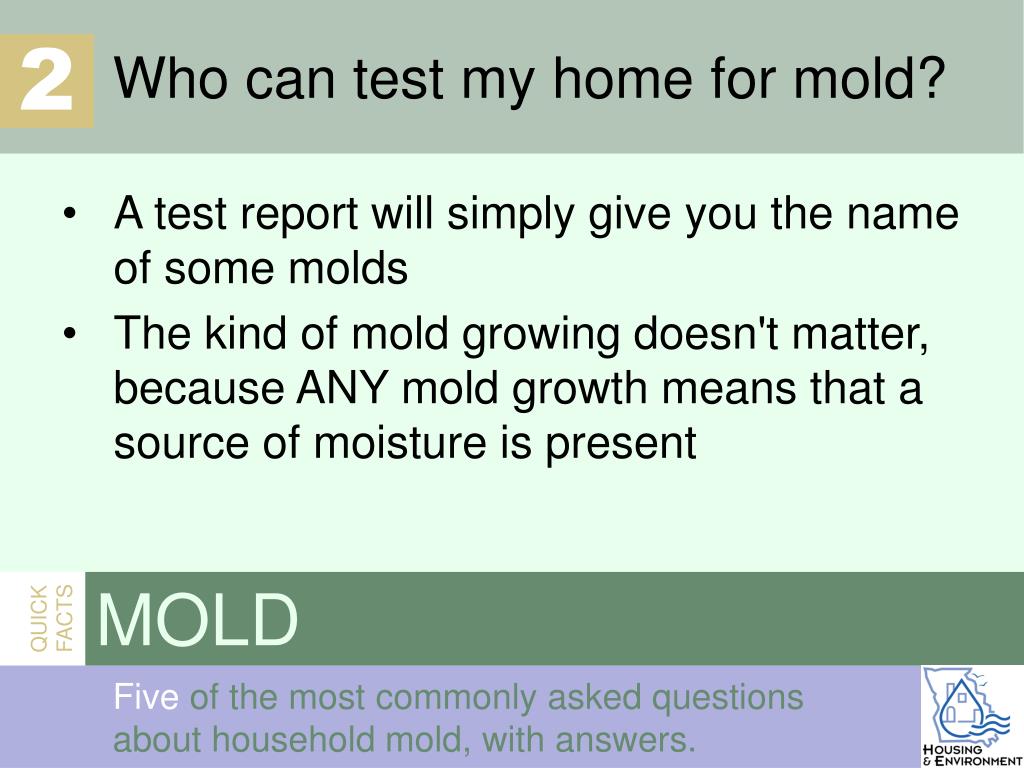 2 Who can test my home for mold?

• A test report will simply give you the name of some molds
• The kind of mold growing doesn't matter, because ANY mold growth means that a source of moisture is present

QUICK FACTS

MOLD

Five of the most commonly asked questions about household mold, with answers.

HOUSING & ENVIRONMENT